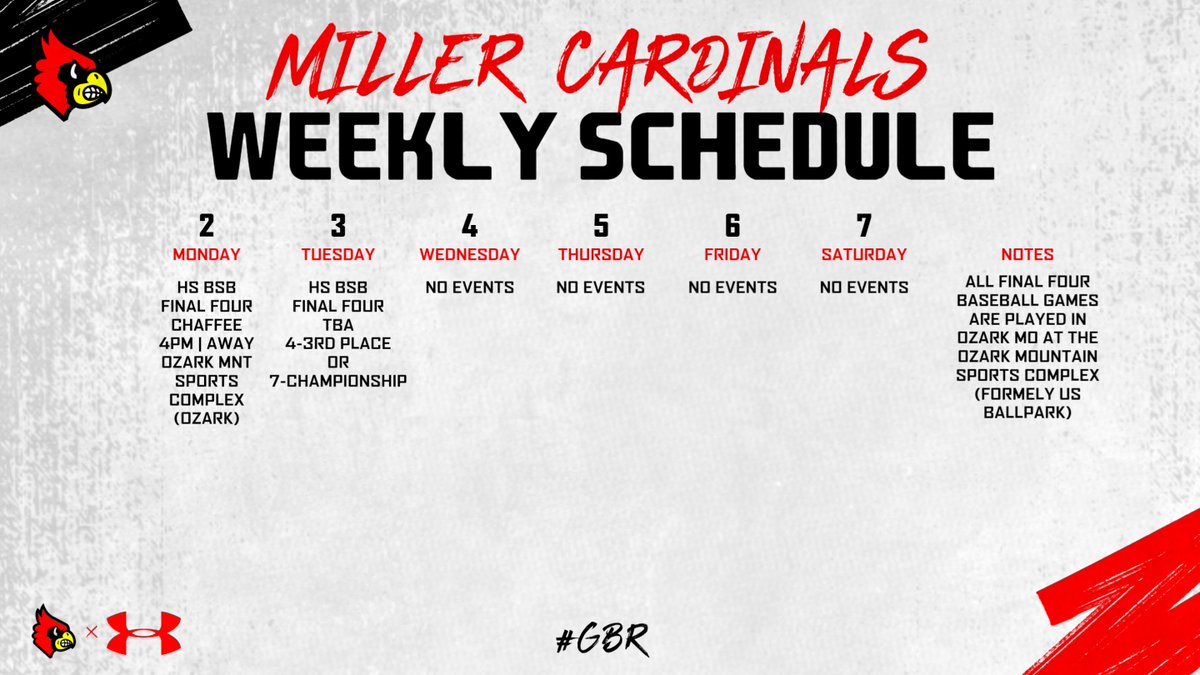 MILLER CARDINALS
WEEKLY SCHEDULE

2
MONDAY
HS BSB FINAL FOUR CHAFFEE 4PM | AWAY OZARK MNT SPORTS COMPLEX (OZARK)

3
TUESDAY
HS BSB FINAL FOUR TBA 4-3RD PLACE OR 7-CHAMPIONSHIP

4
WEDNESDAY
NO EVENTS

5
THURSDAY
NO EVENTS

6
FRIDAY
NO EVENTS

7
SATURDAY
NO EVENTS

NOTES
ALL FINAL FOUR BASEBALL GAMES ARE PLAYED IN OZARK MO AT THE OZARK MOUNTAIN SPORTS COMPLEX (FORMELY US BALLPARK)

×

#GBR